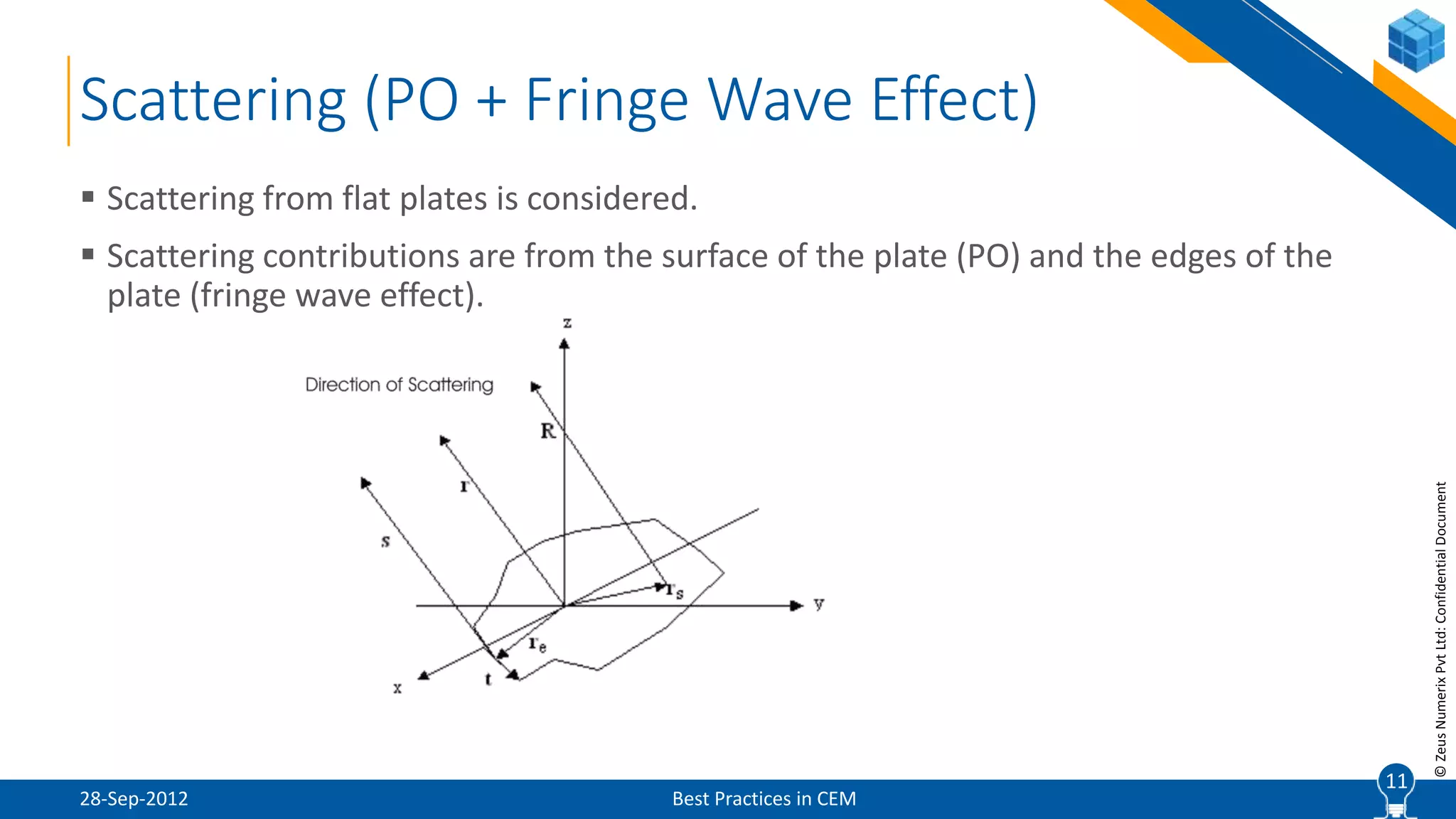 Scattering (PO + Fringe Wave Effect)

▪ Scattering from flat plates is considered.

▪ Scattering contributions are from the surface of the plate (PO) and the edges of the plate (fringe wave effect).

z

Direction of Scattering

R

r

s

$r_s$

y

$r_e$

x

t

© Zeus Numerix Pvt Ltd: Confidential Document

28-Sep-2012

Best Practices in CEM

11